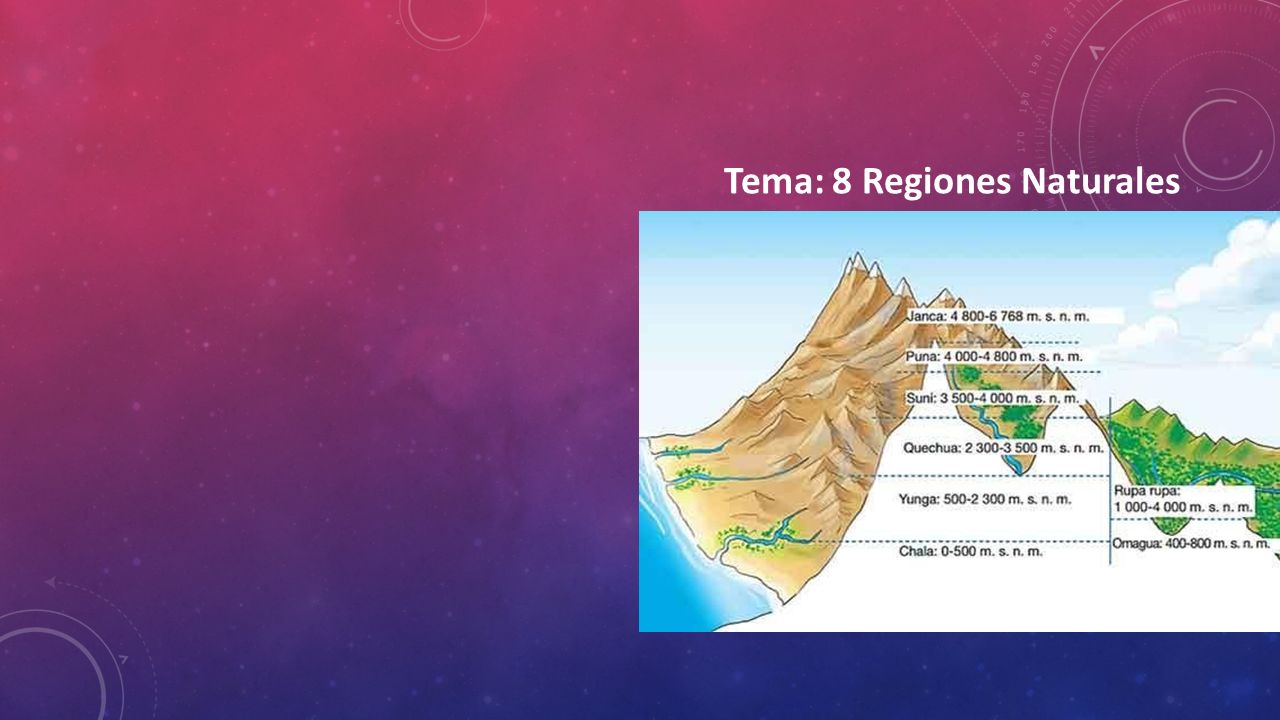 Tema: 8 Regiones Naturales

Janca: 4 800-6 768 m. s. n. m.

Puna: 4 000-4 800 m. s. n. m.

Suni: 3 500-4 000 m. s. n. m.

Quechua: 2 300-3 500 m. s. n. m.

Yunga: 500-2 300 m. s. n. m.

Chala: 0-500 m. s. n. m.

Rupa rupa: 1 000-4 000 m. s. n. m.

Omagua: 400-800 m. s. n. m.